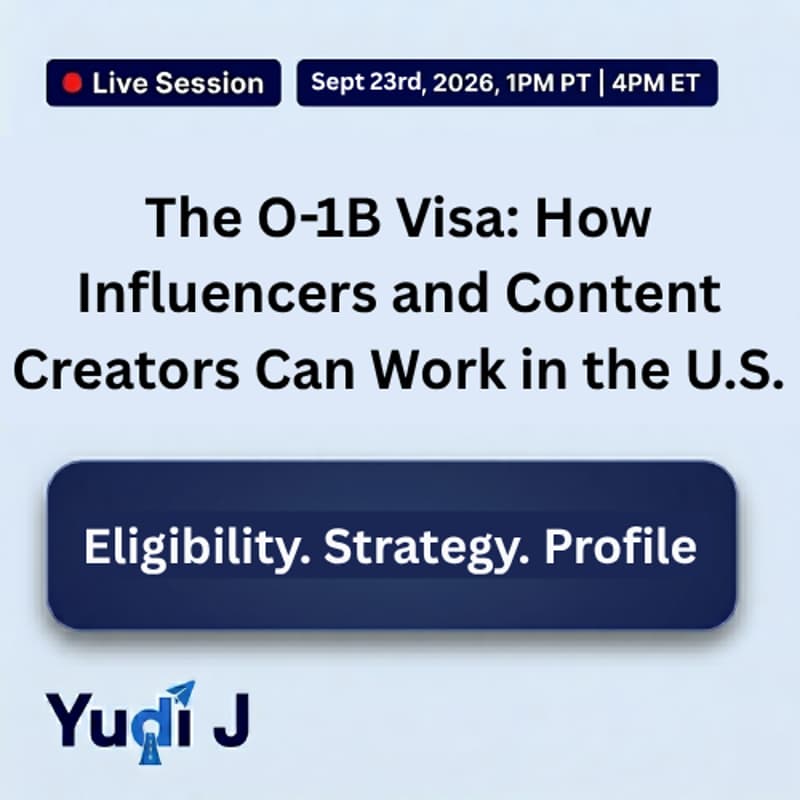 Live Session

Sept 23rd, 2026, 1PM PT | 4PM ET

The O-1B Visa: How Influencers and Content Creators Can Work in the U.S.

Eligibility. Strategy. Profile

Yudi J